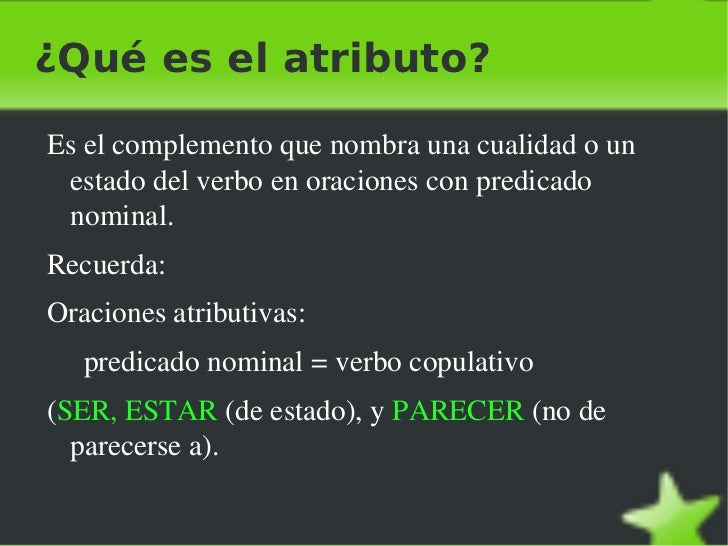 ¿Qué es el atributo?

Es el complemento que nombra una cualidad o un estado del verbo en oraciones con predicado nominal.

Recuerda:

Oraciones atributivas:

predicado nominal = verbo copulativo

(SER, ESTAR (de estado), y PARECER (no de parecerse a).